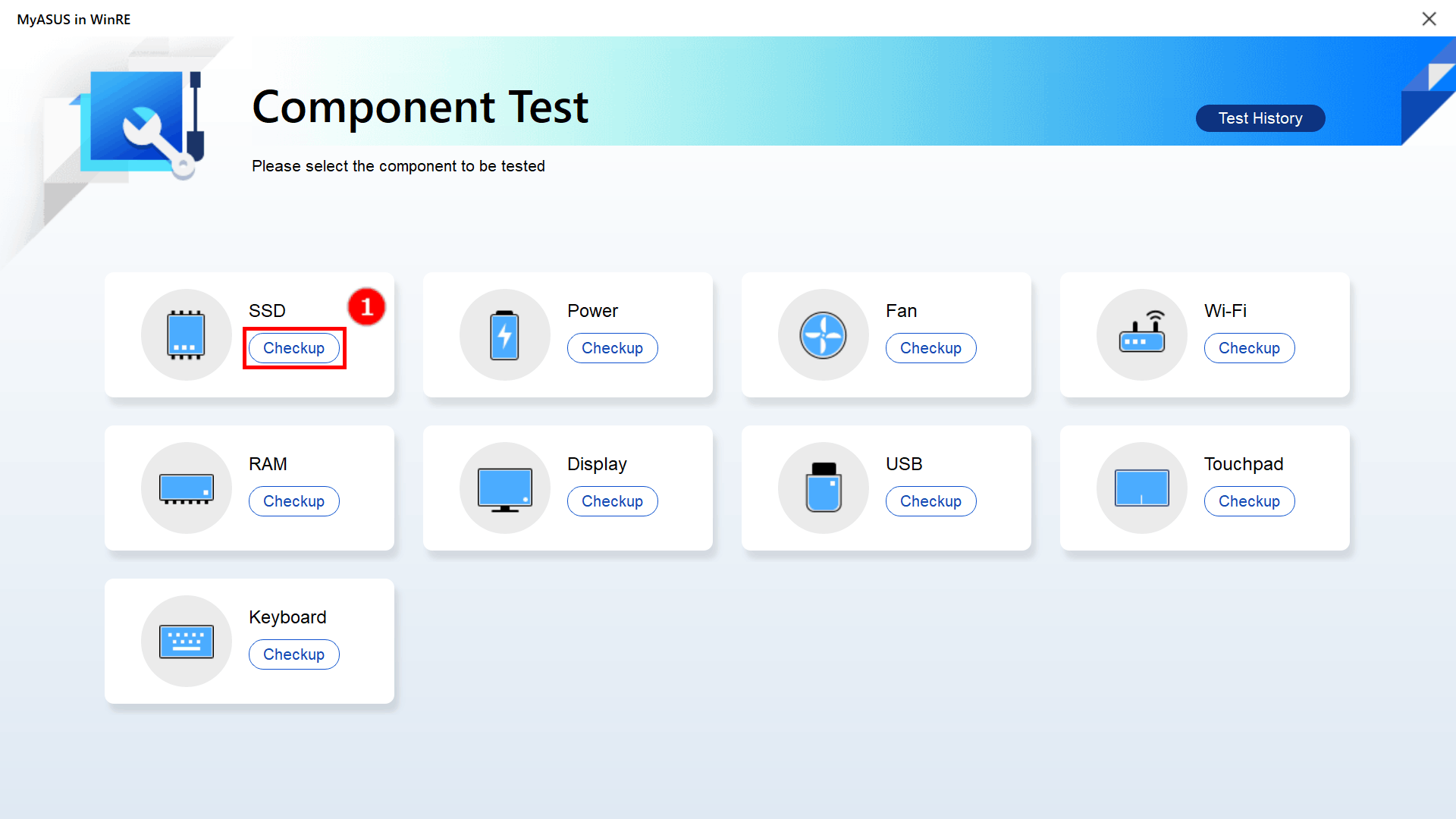 MyASUS in WinRE

Component Test

Test History

Please select the component to be tested

SSD
1
Checkup

Power
Checkup

Fan
Checkup

Wi-Fi
Checkup

RAM
Checkup

Display
Checkup

USB
Checkup

Touchpad
Checkup

Keyboard
Checkup